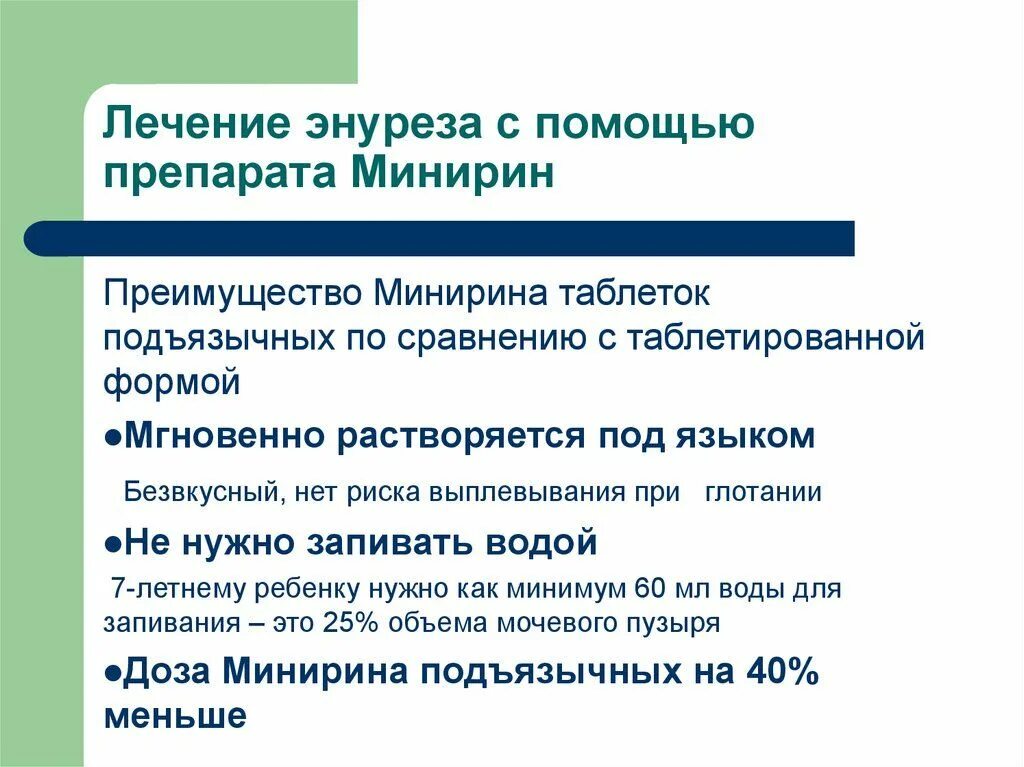 Лечение энуреза с помощью препарата Минирин

Преимущество Минирина таблеток подъязычных по сравнению с таблетированной формой

●Мгновенно растворяется под языком

Безвкусный, нет риска выплевывания при глотании

●Не нужно запивать водой

7-летнему ребенку нужно как минимум 60 мл воды для запивания – это 25% объема мочевого пузыря

●Доза Минирина подъязычных на 40% меньше